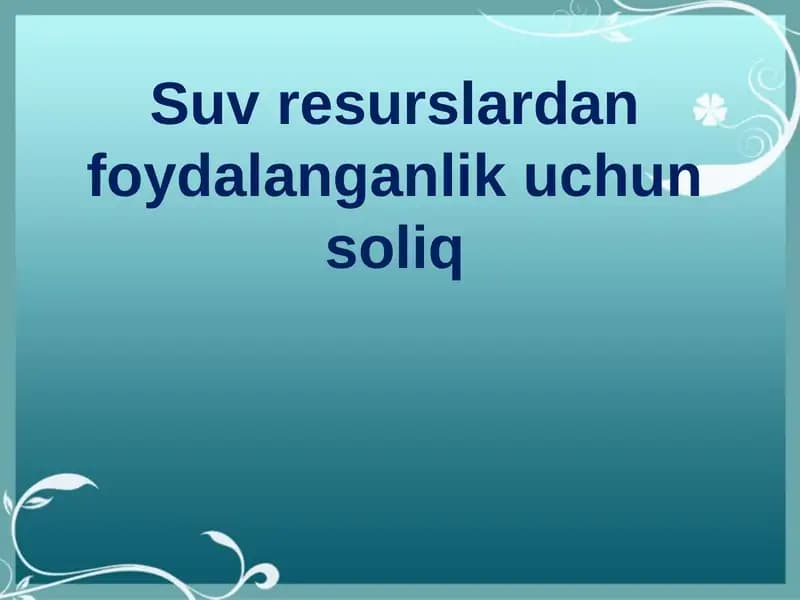 Suv resurslardan foydalanganlik uchun soliq